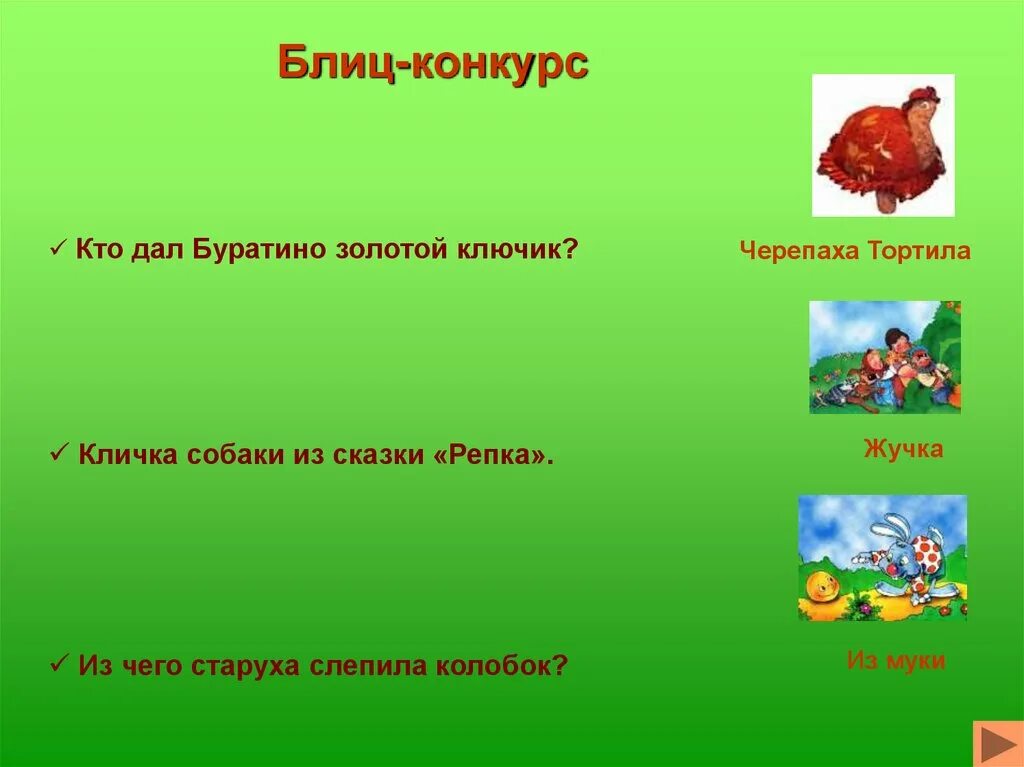 Блиц-конкурс

✓ Кто дал Буратино золотой ключик?

Черепаха Тортила

✓ Кличка собаки из сказки «Репка».

Жучка

✓ Из чего старуха слепила колобок?

Из муки